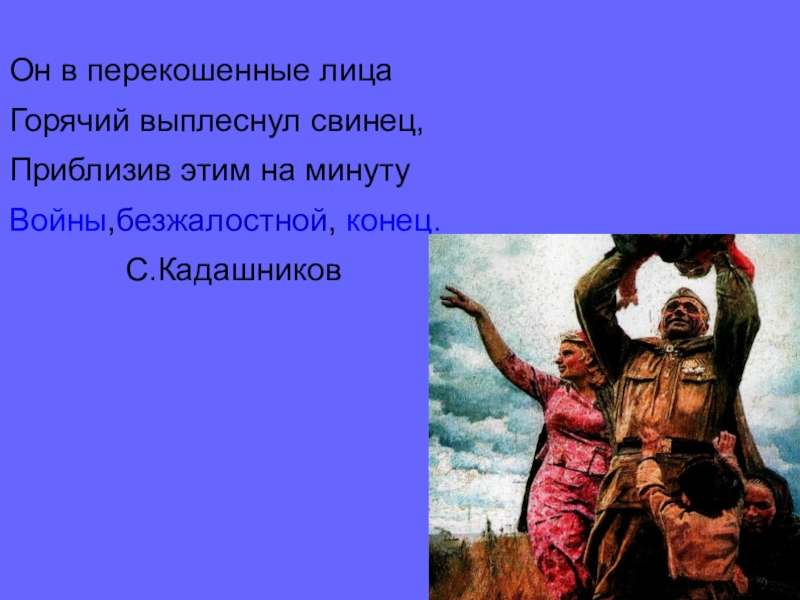 Он в перекошенные лица
Горячий выплеснул свинец,
Приблизив этим на минуту
Войны,безжалостной, конец.
С.Кадашников